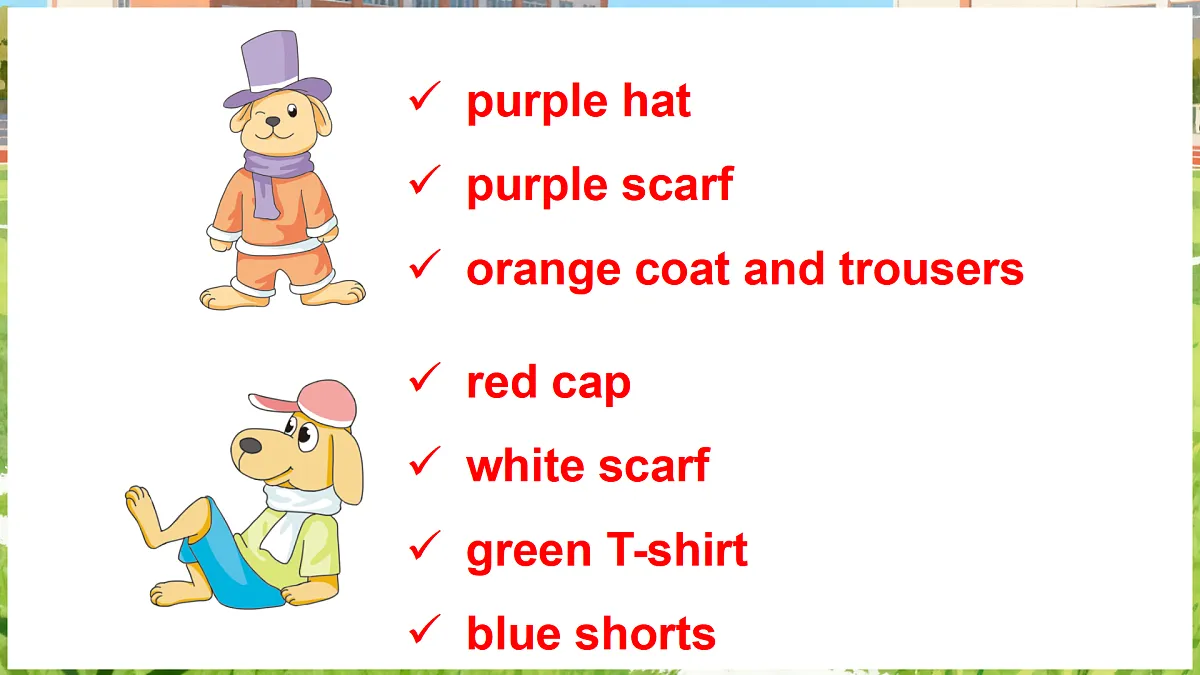 ✓ purple hat

✓ purple scarf

✓ orange coat and trousers

✓ red cap

✓ white scarf

✓ green T-shirt

✓ blue shorts